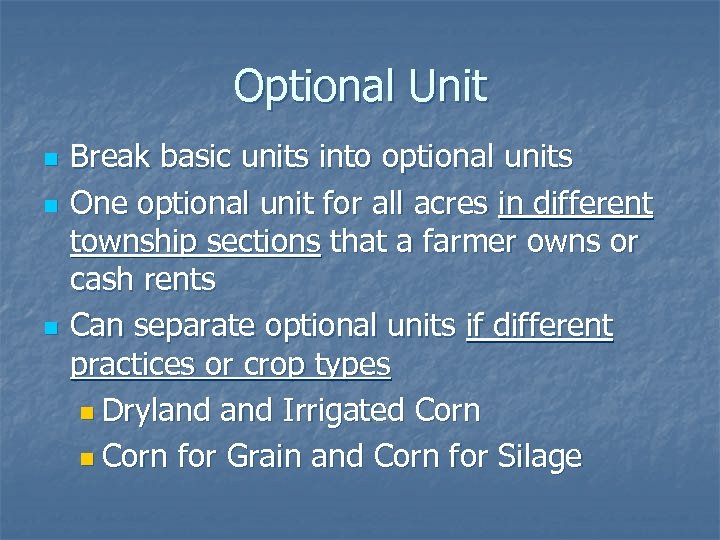 Optional Unit

- Break basic units into optional units
- One optional unit for all acres in different township sections that a farmer owns or cash rents
- Can separate optional units if different practices or crop types
  - Dryland and Irrigated Corn
  - Corn for Grain and Corn for Silage